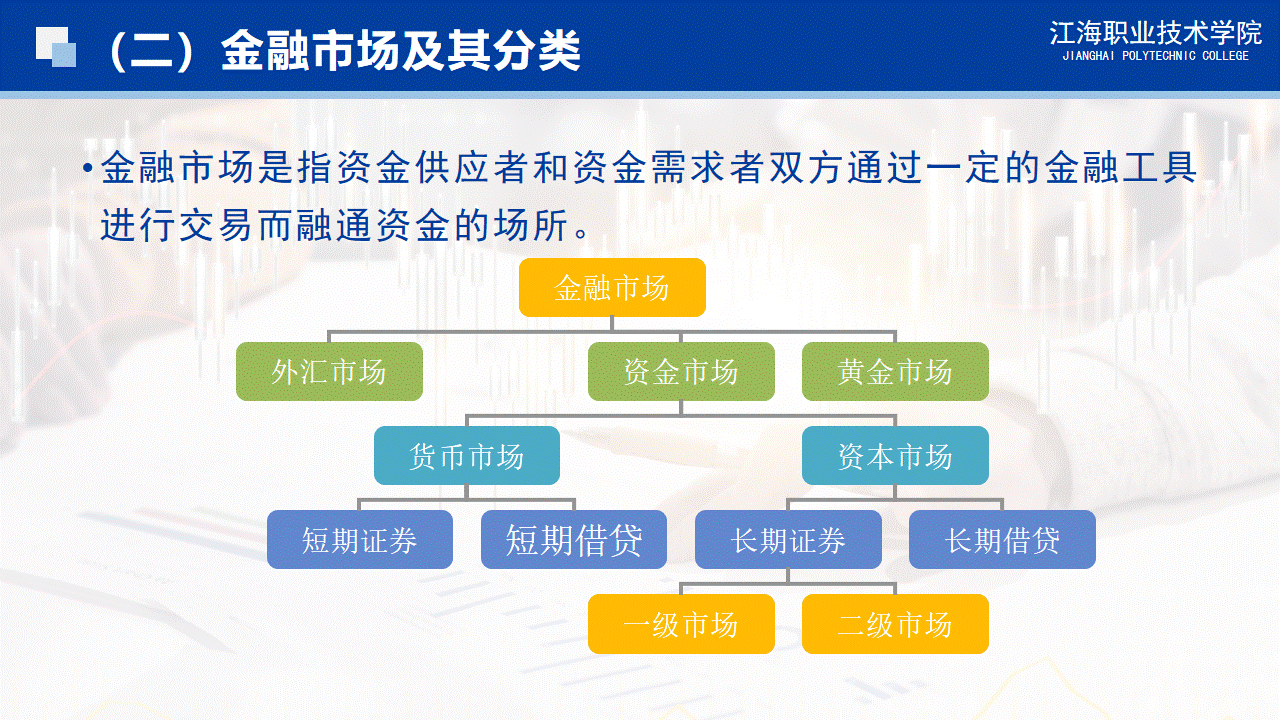 （二）金融市场及其分类

江海职业技术学院
JIANGHAI POLYTECHNIC COLLEGE

• 金融市场是指资金供应者和资金需求者双方通过一定的金融工具进行交易而融通资金的场所。

金融市场

外汇市场
资金市场
黄金市场

货币市场
资本市场

短期证券
短期借贷
长期证券
长期借贷

一级市场
二级市场